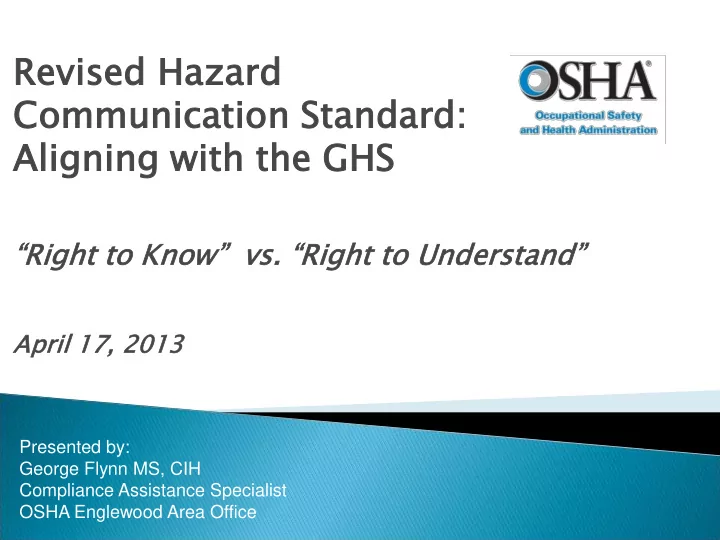 Revised Hazard Communication Standard: Aligning with the GHS

OSHA®
Occupational Safety and Health Administration

"Right to Know" vs. "Right to Understand"

April 17, 2013

Presented by:
George Flynn MS, CIH
Compliance Assistance Specialist
OSHA Englewood Area Office